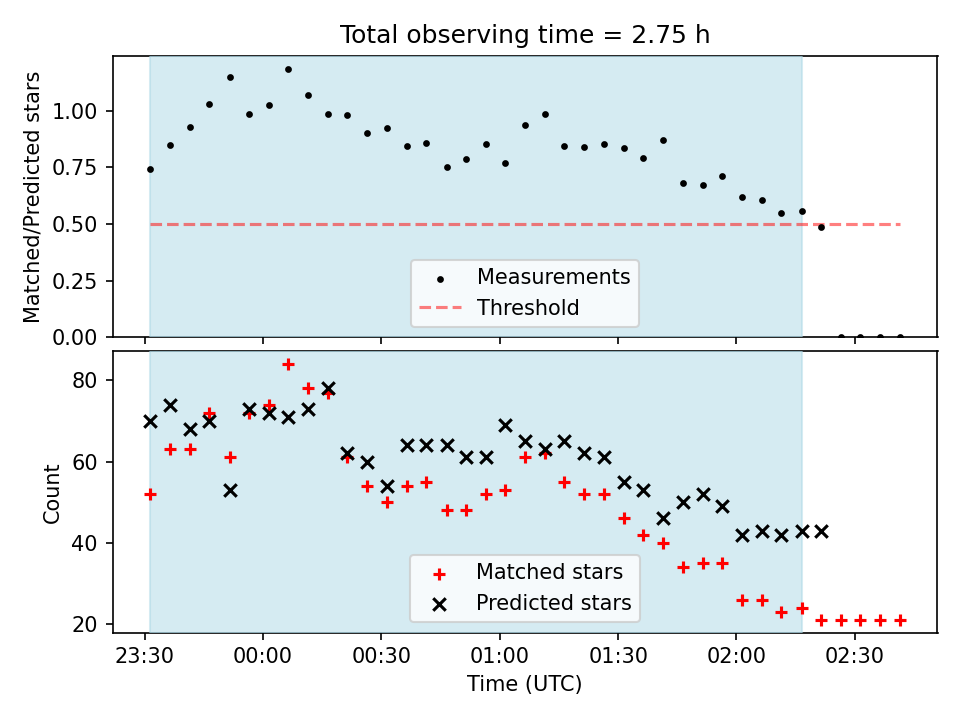 Total observing time = 2.75 h

Matched/Predicted stars

1.00
0.75
0.50
0.25
0.00

Measurements
Threshold

Count

80
60
40
20

Matched stars
Predicted stars

23:30
00:00
00:30
01:00
01:30
02:00
02:30

Time (UTC)